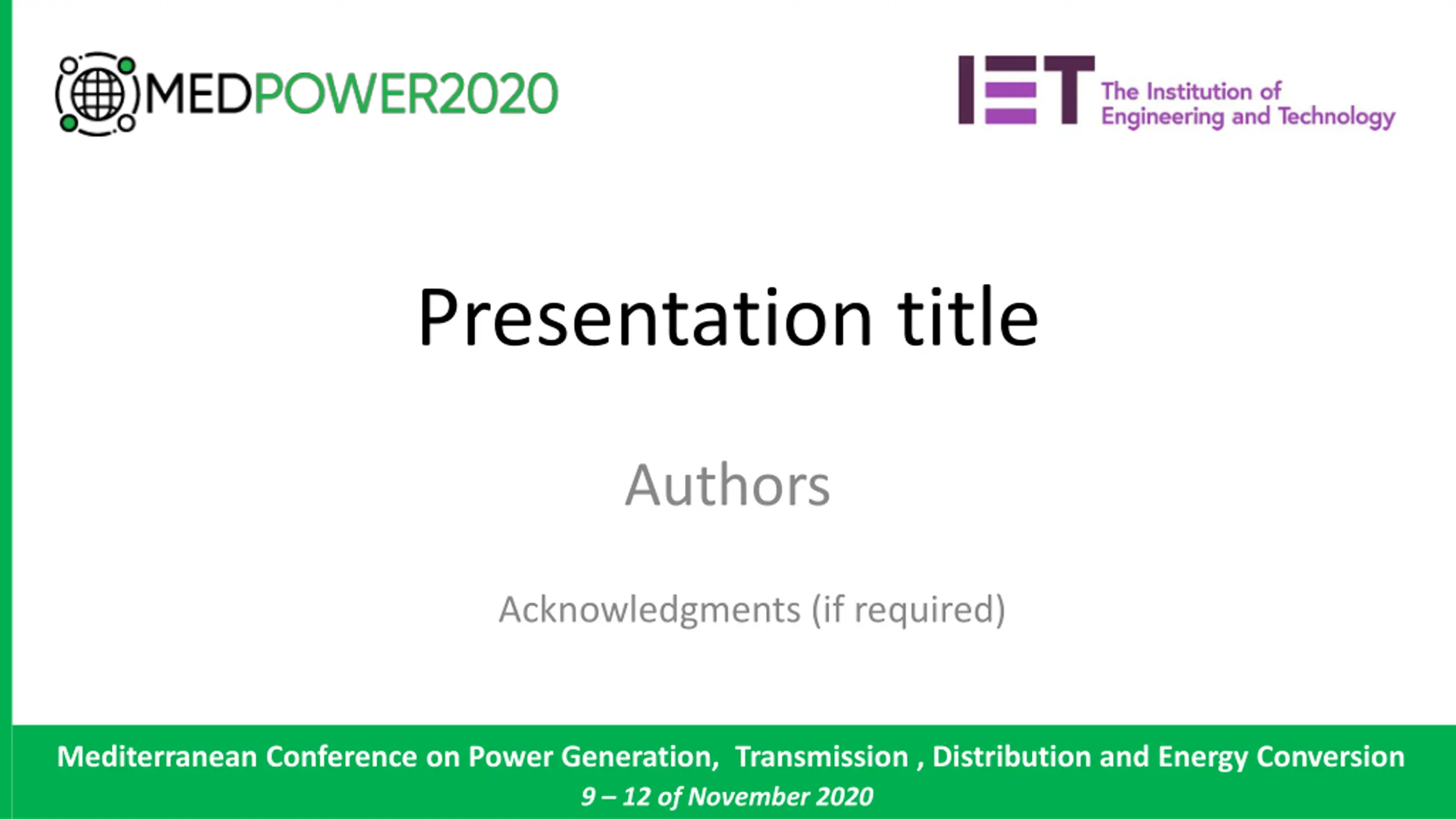 MEDPOWER2020

IET The Institution of Engineering and Technology

Presentation title

Authors

Acknowledgments (if required)

Mediterranean Conference on Power Generation, Transmission , Distribution and Energy Conversion
9 – 12 of November 2020